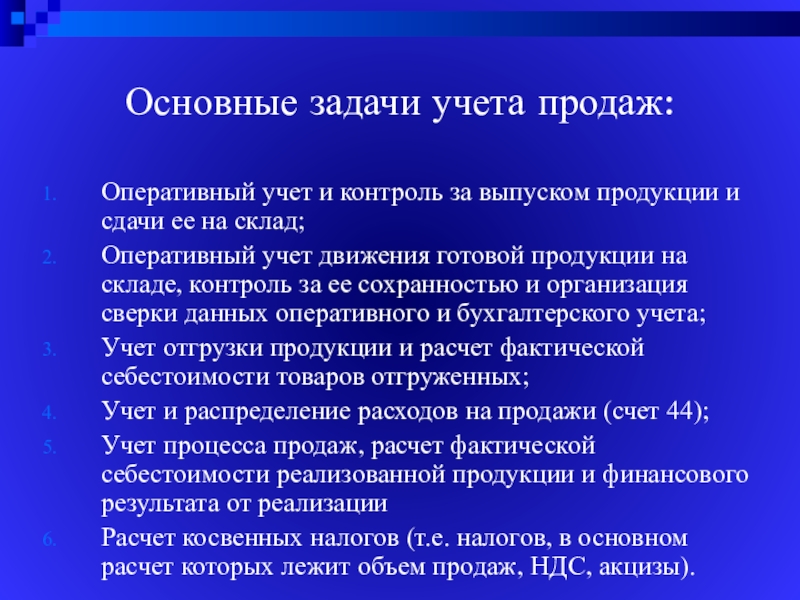 Основные задачи учета продаж:

1. Оперативный учет и контроль за выпуском продукции и сдачи ее на склад;
2. Оперативный учет движения готовой продукции на складе, контроль за ее сохранностью и организация сверки данных оперативного и бухгалтерского учета;
3. Учет отгрузки продукции и расчет фактической себестоимости товаров отгруженных;
4. Учет и распределение расходов на продажи (счет 44);
5. Учет процесса продаж, расчет фактической себестоимости реализованной продукции и финансового результата от реализации
6. Расчет косвенных налогов (т.е. налогов, в основном расчет которых лежит объем продаж, НДС, акцизы).